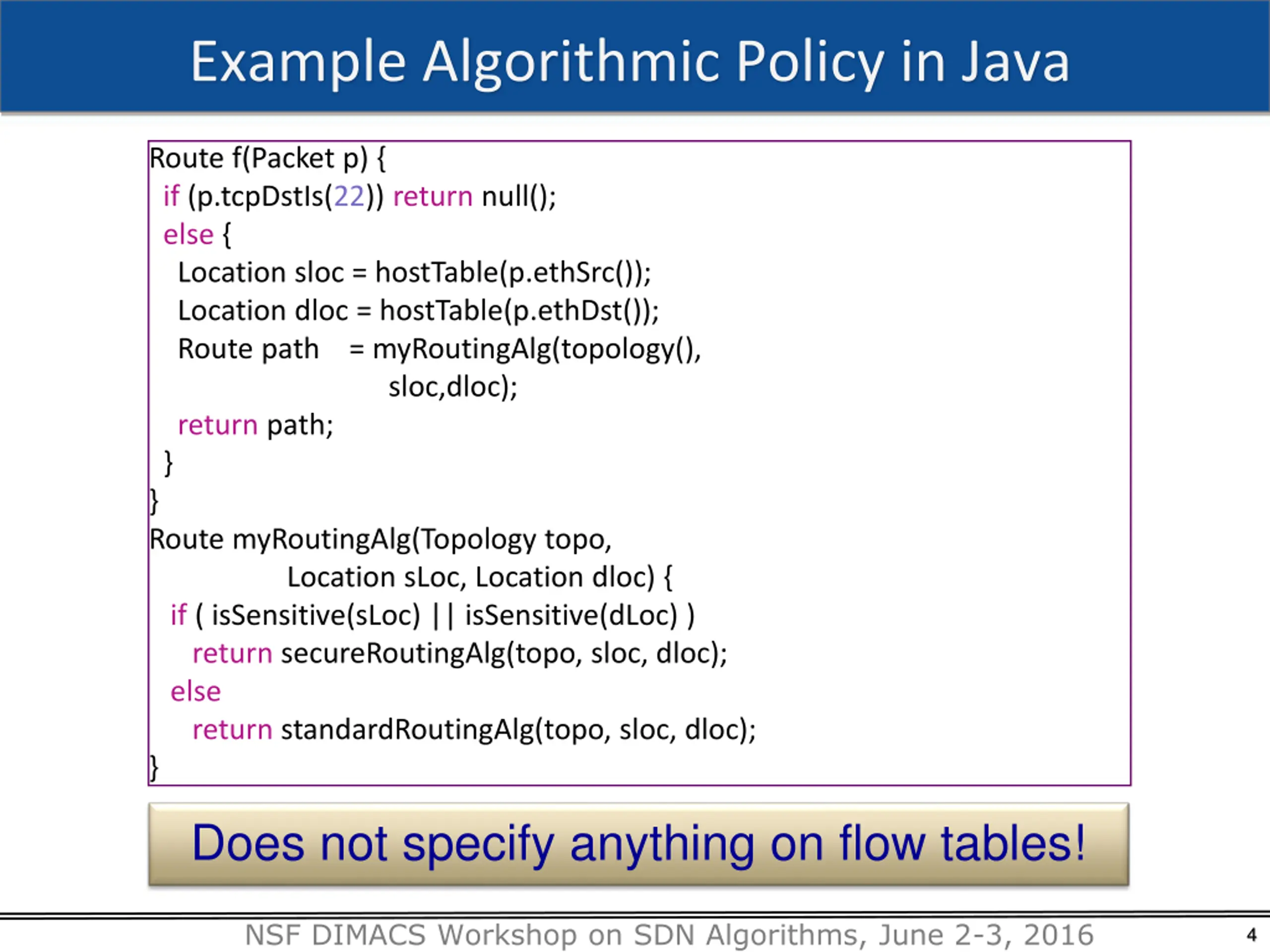 Example Algorithmic Policy in Java

Route f(Packet p) {
 if (p.tcpDstIs(22)) return null();
 else {
  Location sloc = hostTable(p.ethSrc());
  Location dloc = hostTable(p.ethDst());
  Route path = myRoutingAlg(topology(),
  sloc,dloc);
  return path;
 }
}
Route myRoutingAlg(Topology topo,
  Location sLoc, Location dloc) {
 if ( isSensitive(sLoc) || isSensitive(dLoc) )
  return secureRoutingAlg(topo, sloc, dloc);
 else
  return standardRoutingAlg(topo, sloc, dloc);
}

Does not specify anything on flow tables!

NSF DIMACS Workshop on SDN Algorithms, June 2-3, 2016

4